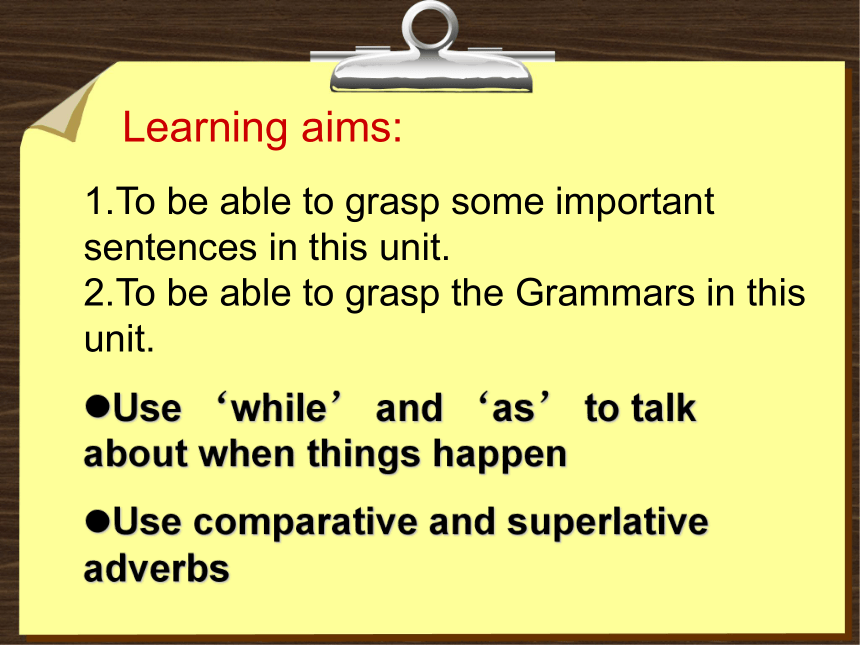 Learning aims:

1.To be able to grasp some important sentences in this unit.
2.To be able to grasp the Grammars in this unit.

●Use ‘while’ and ‘as’ to talk about when things happen

●Use comparative and superlative adverbs